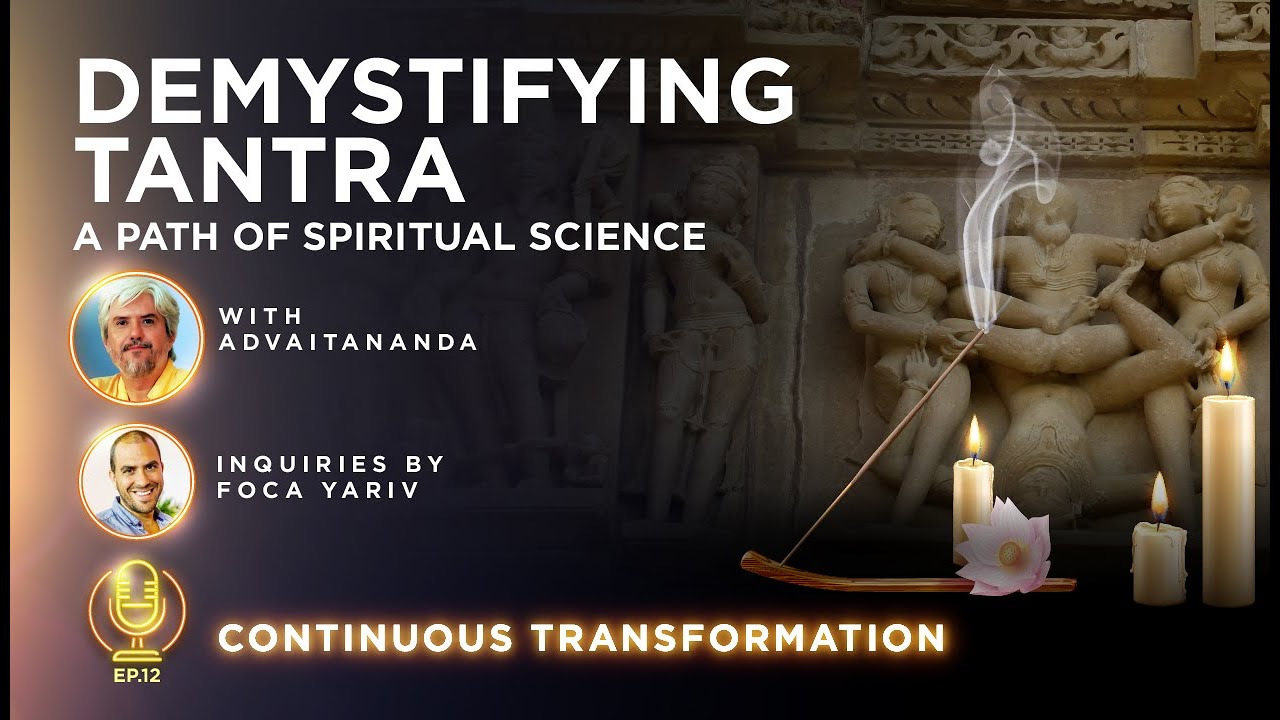 DEMYSTIFYING TANTRA
A PATH OF SPIRITUAL SCIENCE

WITH ADVAITANANDA

INQUIRIES BY FOCA YARIV

EP.12

CONTINUOUS TRANSFORMATION